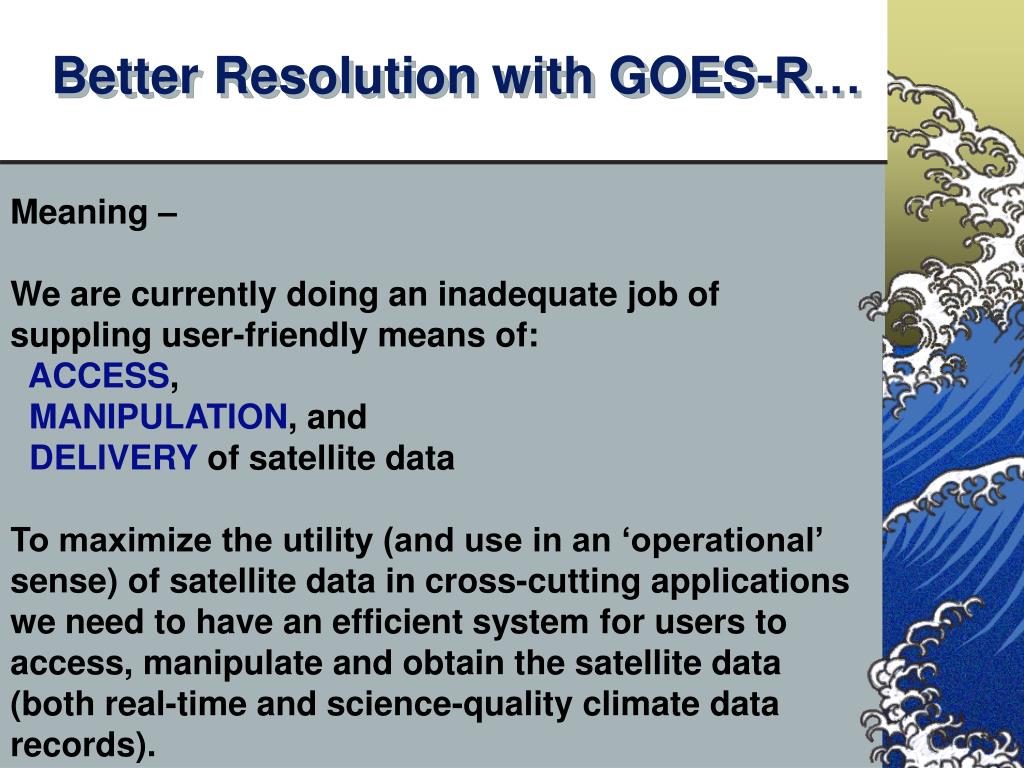 Better Resolution with GOES-R…

Meaning –

We are currently doing an inadequate job of suppling user-friendly means of:
ACCESS,
MANIPULATION, and
DELIVERY of satellite data

To maximize the utility (and use in an ‘operational’ sense) of satellite data in cross-cutting applications we need to have an efficient system for users to access, manipulate and obtain the satellite data (both real-time and science-quality climate data records).